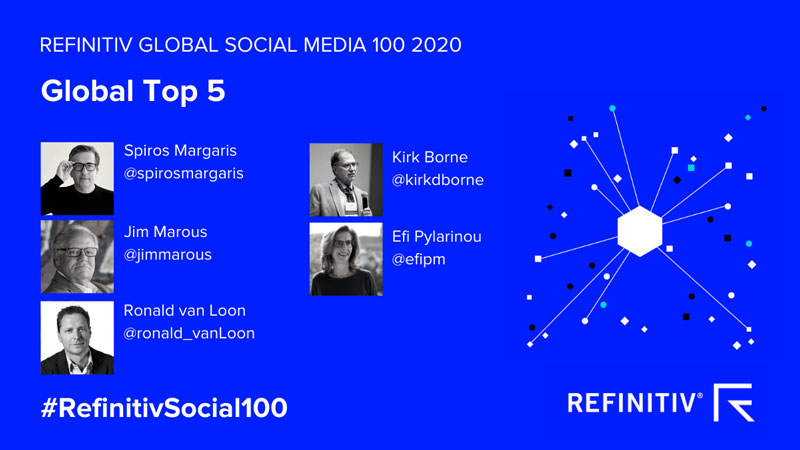 REFINITIV GLOBAL SOCIAL MEDIA 100 2020

Global Top 5

Spiros Margaris
@spirosmargaris

Jim Marous
@jimmarous

Ronald van Loon
@ronald_vanLoon

Kirk Borne
@kirkdborne

Efi Pylarinou
@efipm

#RefinitivSocial100

REFINITIV®